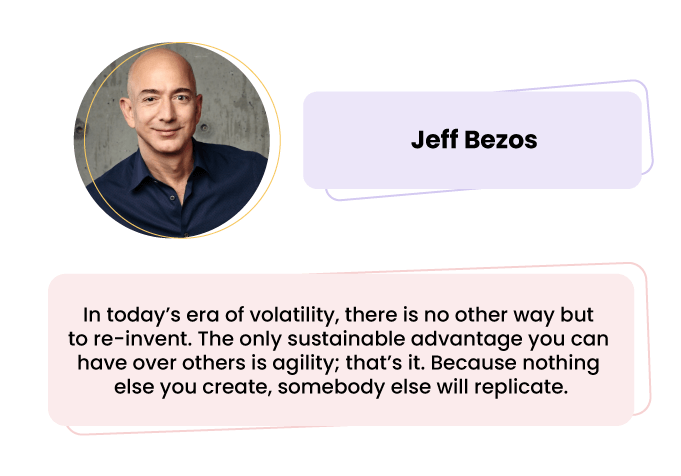 Jeff Bezos

In today’s era of volatility, there is no other way but to re-invent. The only sustainable advantage you can have over others is agility; that’s it. Because nothing else you create, somebody else will replicate.